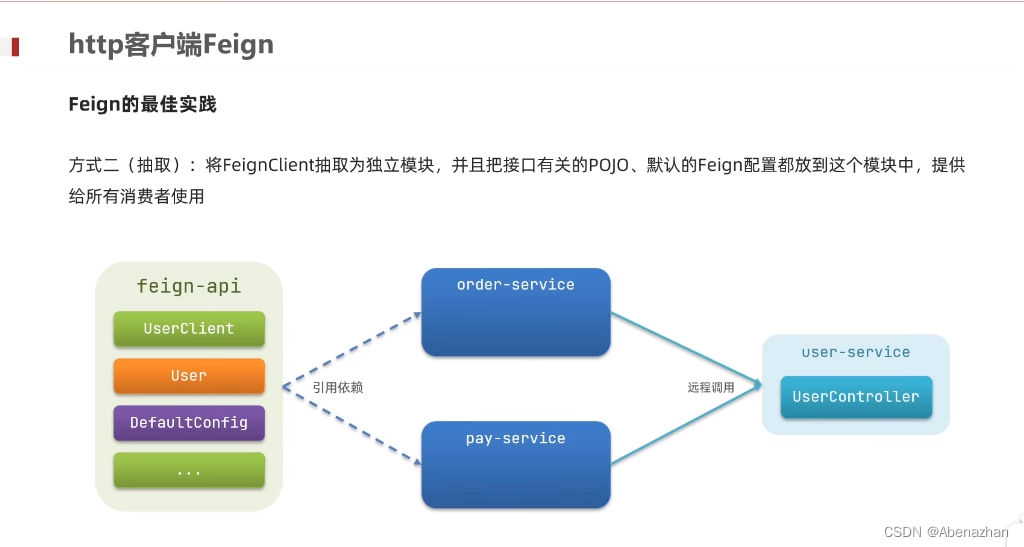 http客户端Feign

Feign的最佳实践

方式二（抽取）：将FeignClient抽取为独立模块，并且把接口有关的POJO、默认的Feign配置都放到这个模块中，提供给所有消费者使用

feign-api

UserClient

User

DefaultConfig

...

引用依赖

order-service

pay-service

远程调用

user-service

UserController

CSDN @Abenazhan